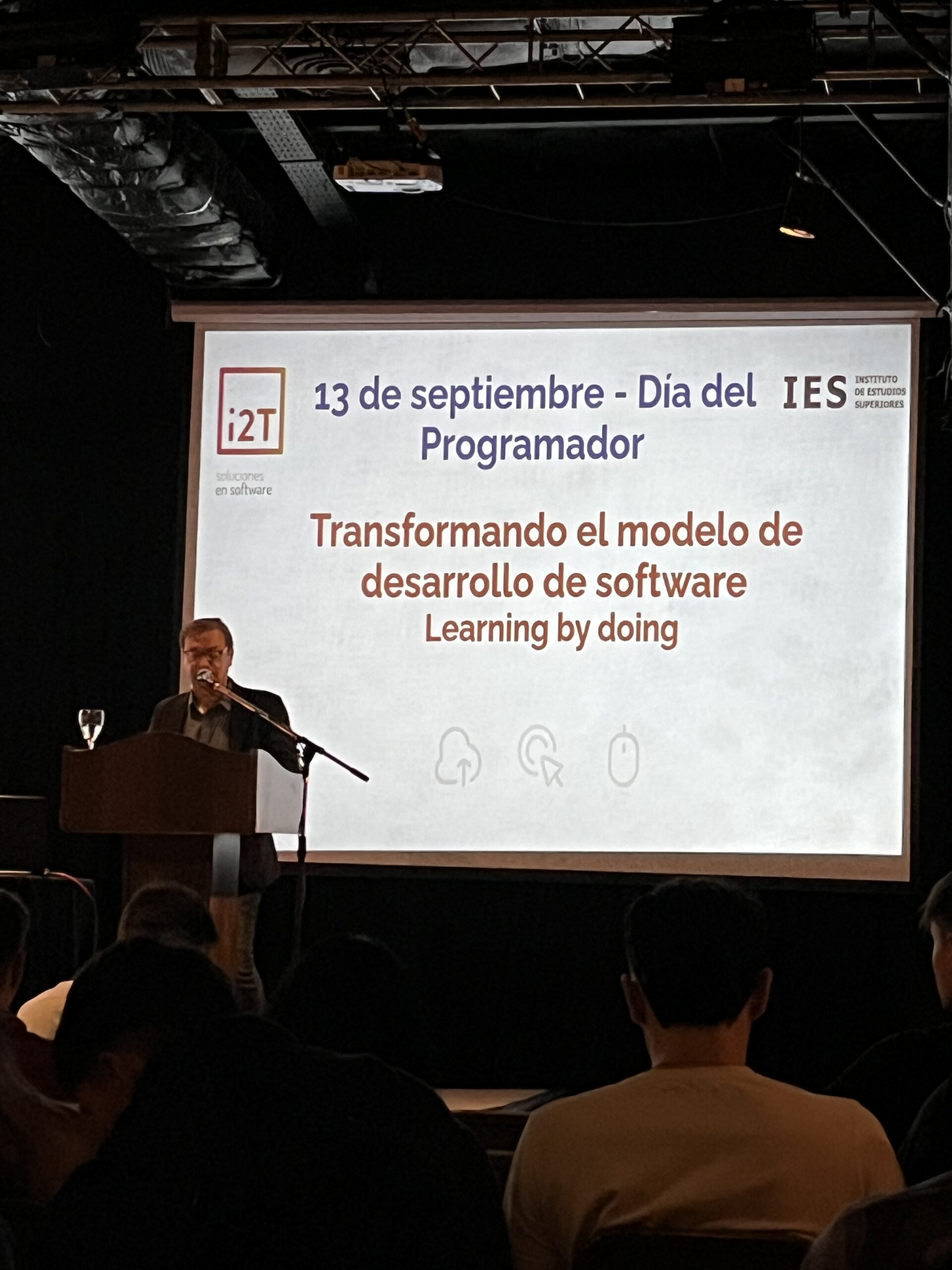 i2T
soluciones
en software

13 de septiembre - Día del Programador

IES INSTITUTO DE ESTUDIOS SUPERIORES

Transformando el modelo de desarrollo de software
Learning by doing